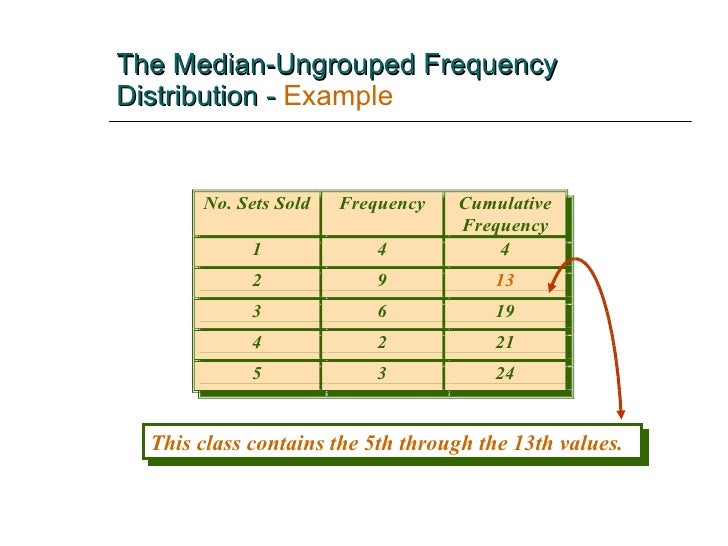 The Median-Ungrouped Frequency Distribution - Example

| No. Sets Sold | Frequency | Cumulative Frequency |
|---|---|---|
| 1 | 4 | 4 |
| 2 | 9 | 13 |
| 3 | 6 | 19 |
| 4 | 2 | 21 |
| 5 | 3 | 24 |

This class contains the 5th through the 13th values.